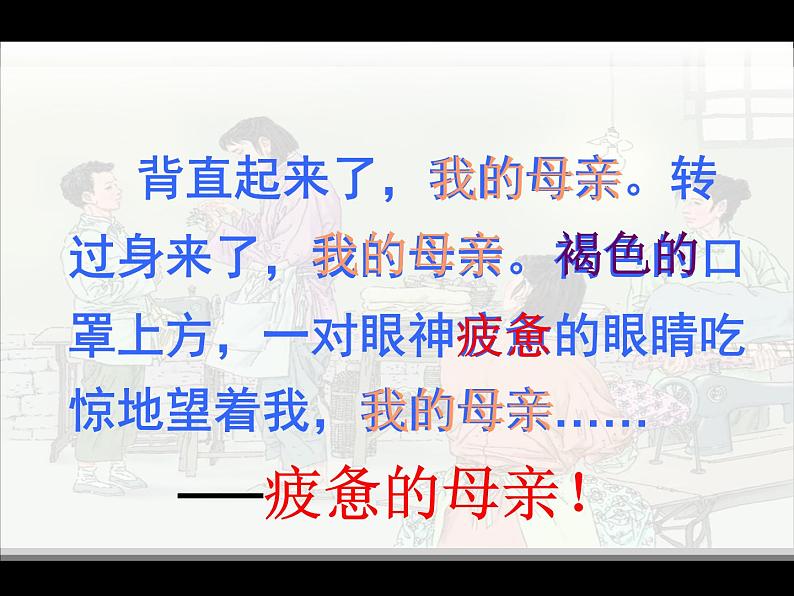 背直起来了，我的母亲。转过身来了，我的母亲。褐色的口罩上方，一对眼神疲惫的眼睛吃惊地望着我，我的母亲……

——疲惫的母亲！